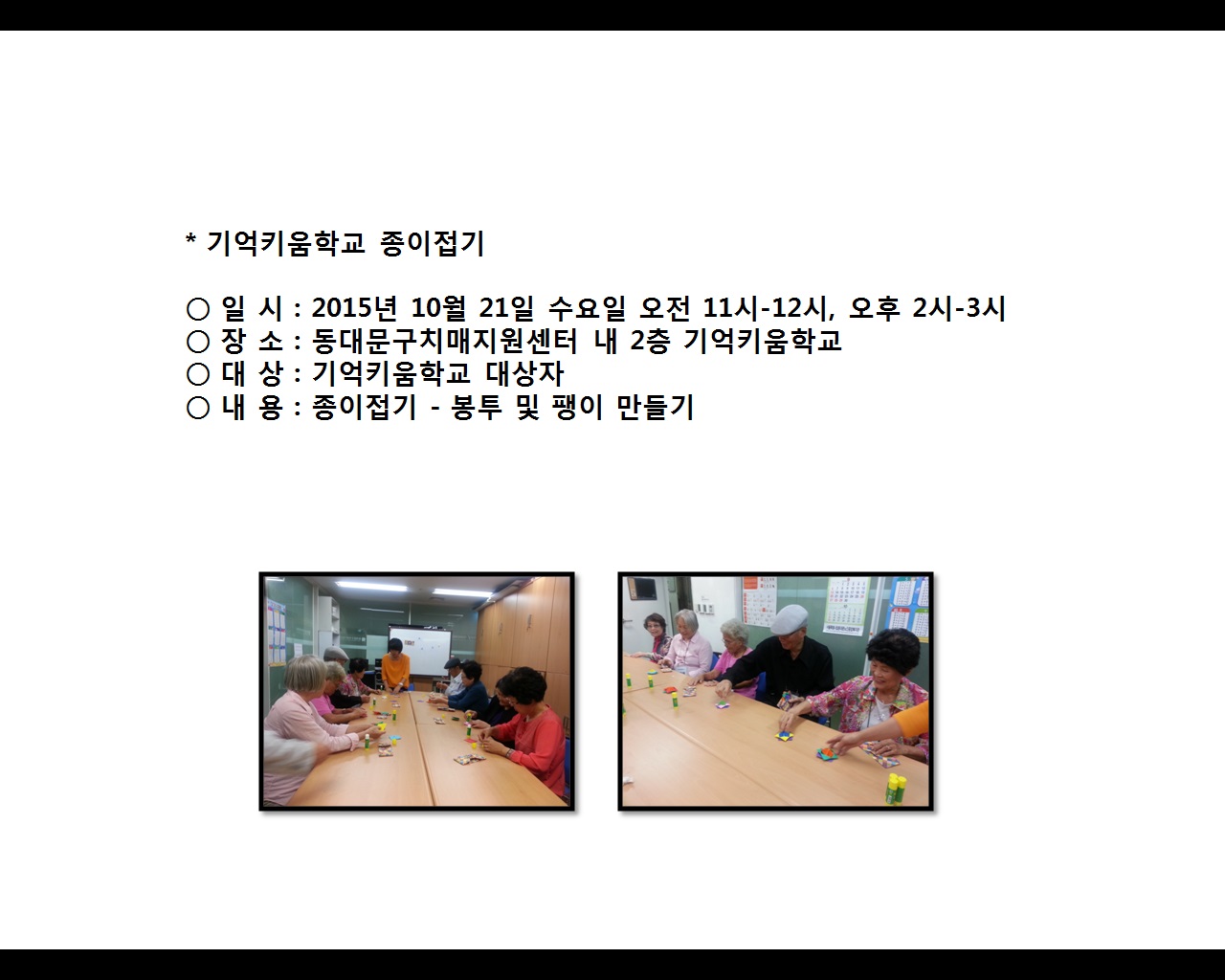 * 기억키움학교 종이접기

○ 일 시 : 2015년 10월 21일 수요일 오전 11시-12시, 오후 2시-3시
○ 장 소 : 동대문구치매지원센터 내 2층 기억키움학교
○ 대 상 : 기억키움학교 대상자
○ 내 용 : 종이접기 - 봉투 및 팽이 만들기